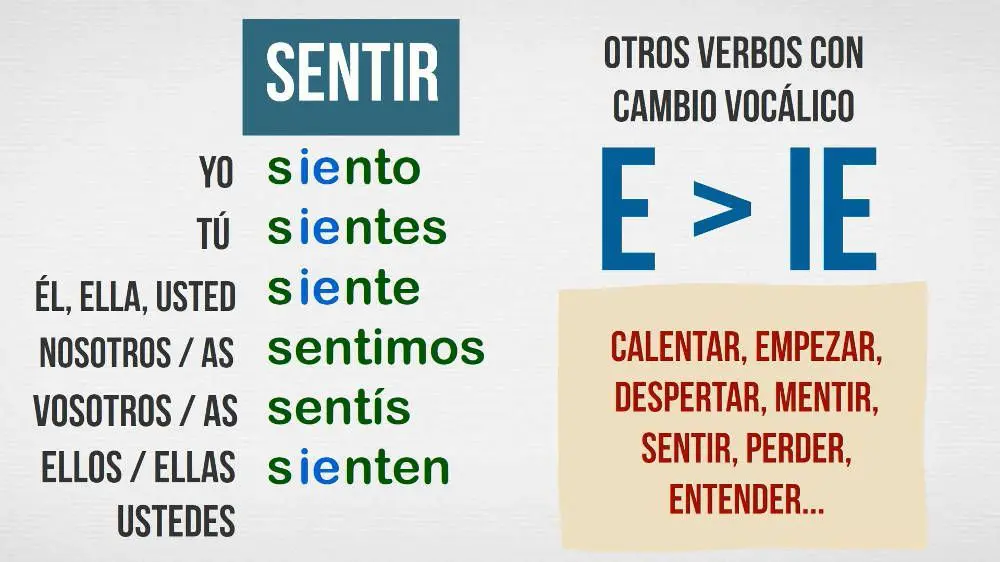 SENTIR

YO siento
TÚ sientes
ÉL, ELLA, USTED siente
NOSOTROS / AS sentimos
VOSOTROS / AS sentís
ELLOS / ELLAS USTEDES sienten

OTROS VERBOS CON CAMBIO VOCÁLICO

E > IE

CALENTAR, EMPEZAR, DESPERTAR, MENTIR, SENTIR, PERDER, ENTENDER...